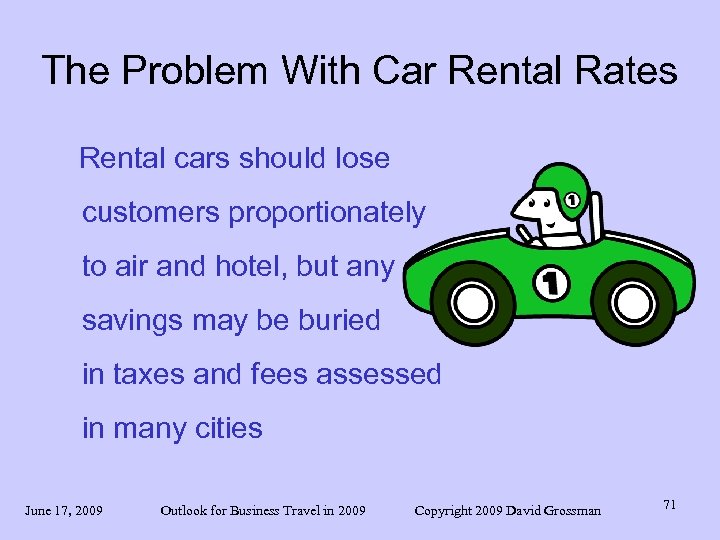 The Problem With Car Rental Rates

Rental cars should lose customers proportionately to air and hotel, but any savings may be buried in taxes and fees assessed in many cities

1

1

June 17, 2009 Outlook for Business Travel in 2009 Copyright 2009 David Grossman 71